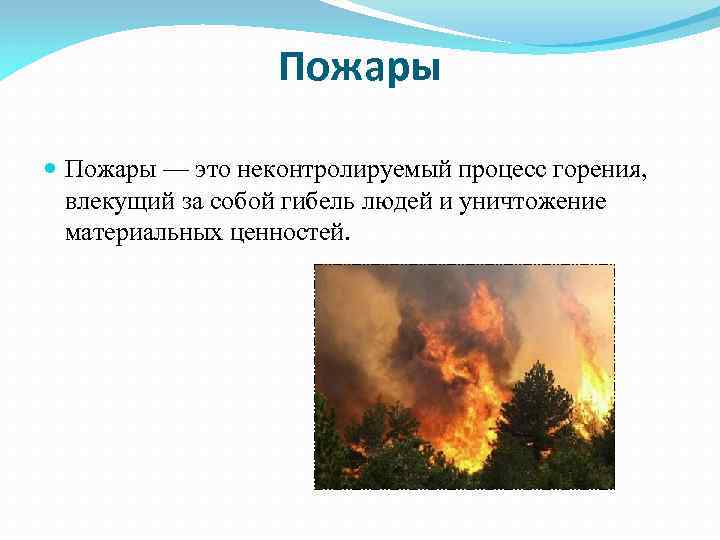 Пожары

Пожары — это неконтролируемый процесс горения, влекущий за собой гибель людей и уничтожение материальных ценностей.